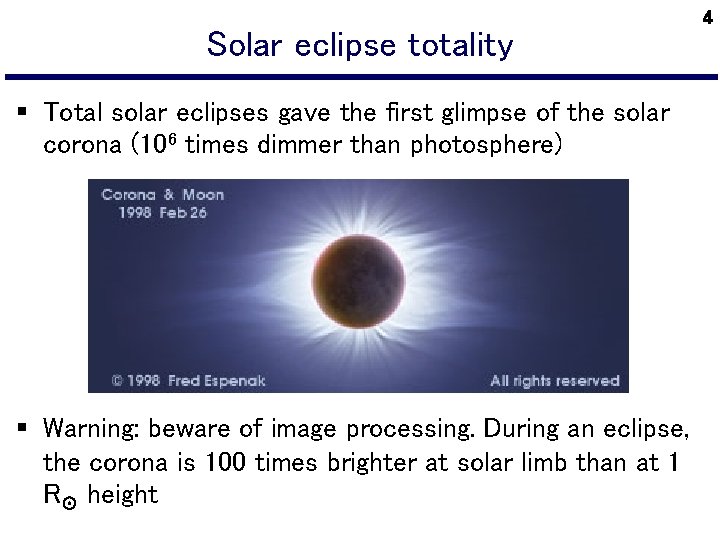 4

Solar eclipse totality

▪ Total solar eclipses gave the first glimpse of the solar corona ($10^6$ times dimmer than photosphere)

Corona & Moon
1998 Feb 26

© 1998 Fred Espenak

All rights reserved

▪ Warning: beware of image processing. During an eclipse, the corona is 100 times brighter at solar limb than at 1 $R_\odot$ height